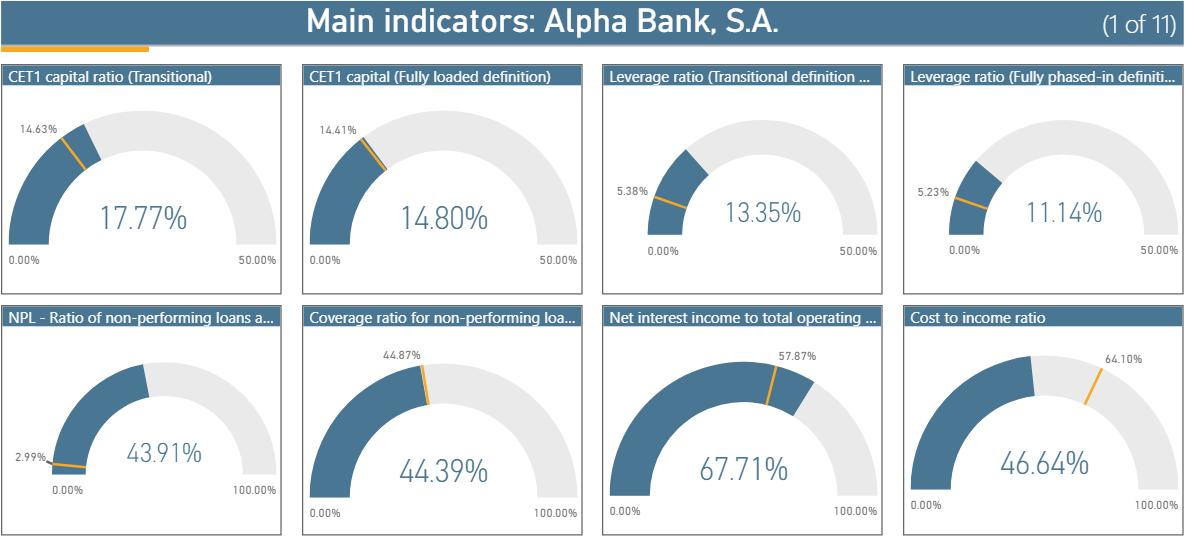 Main indicators: Alpha Bank, S.A.

(1 of 11)

CET1 capital ratio (Transitional)

14.63%

17.77%

0.00%

50.00%

CET1 capital (Fully loaded definition)

14.41%

14.80%

0.00%

50.00%

Leverage ratio (Transitional definition ...

5.38%

13.35%

0.00%

50.00%

Leverage ratio (Fully phased-in definiti...

5.23%

11.14%

0.00%

50.00%

NPL - Ratio of non-performing loans a...

2.99%

43.91%

0.00%

100.00%

Coverage ratio for non-performing loa...

44.87%

44.39%

0.00%

100.00%

Net interest income to total operating ...

57.87%

67.71%

0.00%

100.00%

Cost to income ratio

64.10%

46.64%

0.00%

100.00%